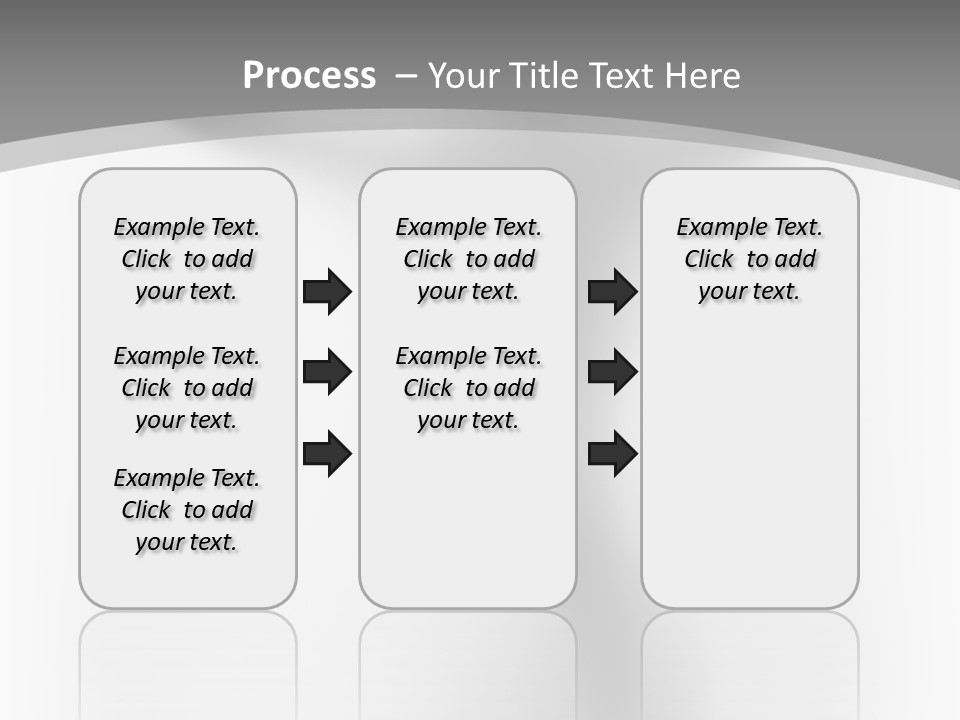 Process – Your Title Text Here

Example Text. Click to add your text.

Example Text. Click to add your text.

Example Text. Click to add your text.

Example Text. Click to add your text.

Example Text. Click to add your text.

Example Text. Click to add your text.